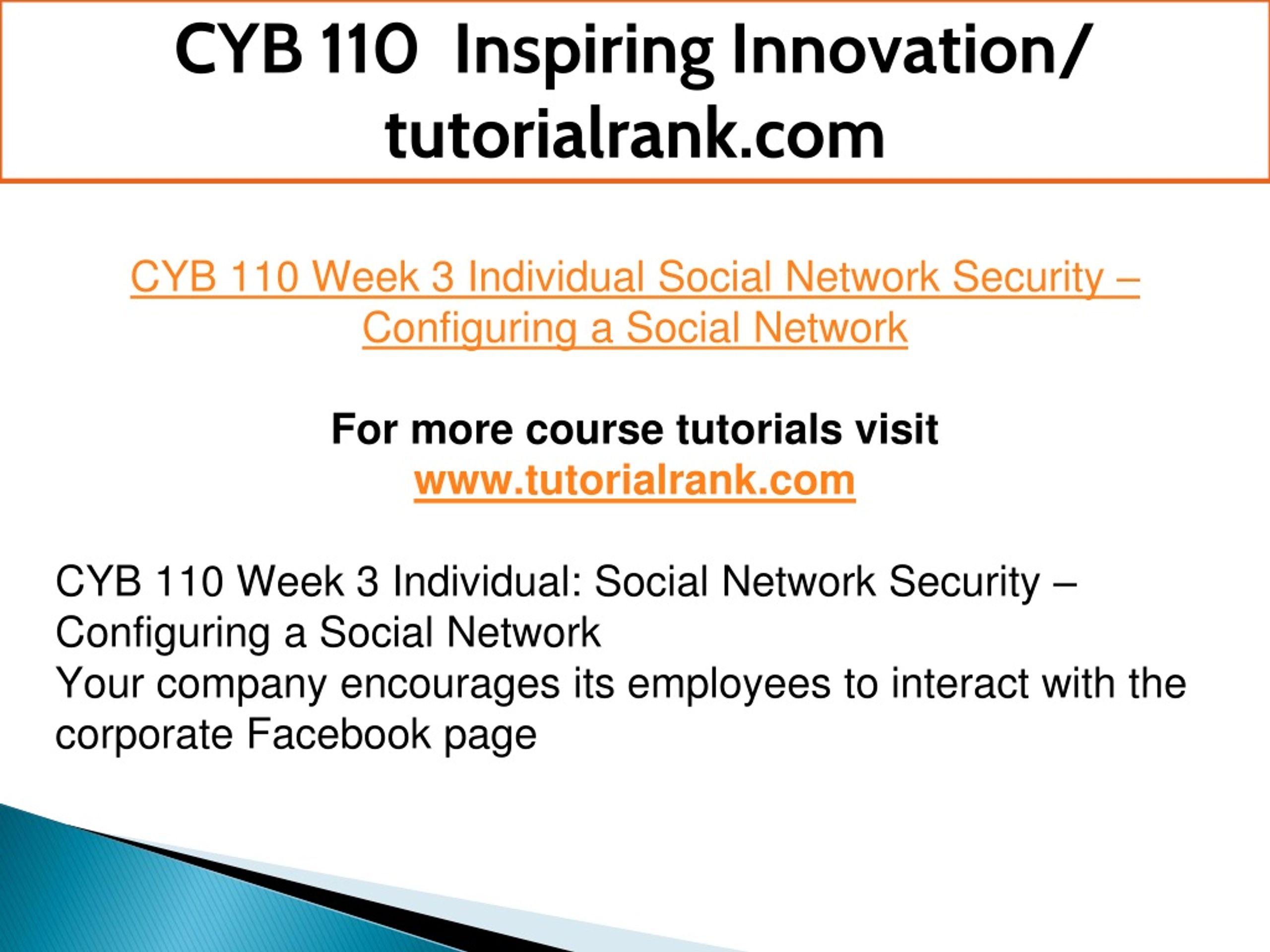 CYB 110 Inspiring Innovation/ tutorialrank.com

CYB 110 Week 3 Individual Social Network Security – Configuring a Social Network

For more course tutorials visit
www.tutorialrank.com

CYB 110 Week 3 Individual: Social Network Security – Configuring a Social Network
Your company encourages its employees to interact with the corporate Facebook page